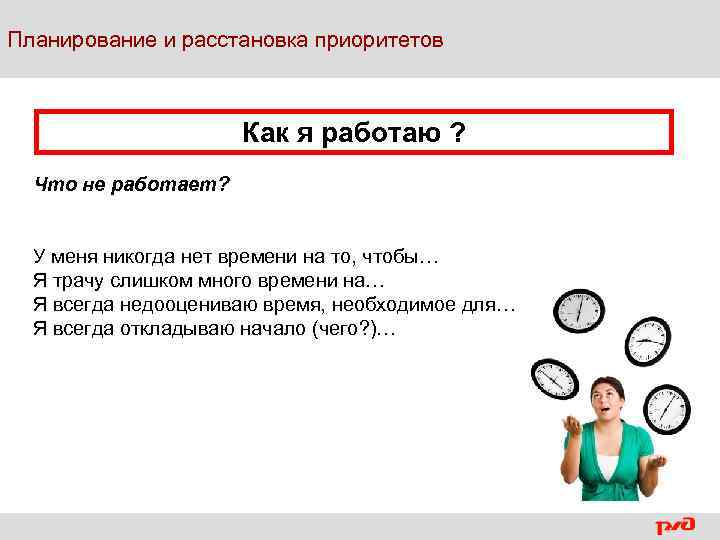 Планирование и расстановка приоритетов

Как я работаю ?

Что не работает?

У меня никогда нет времени на то, чтобы…
Я трачу слишком много времени на…
Я всегда недооцениваю время, необходимое для…
Я всегда откладываю начало (чего?)…

РЖД